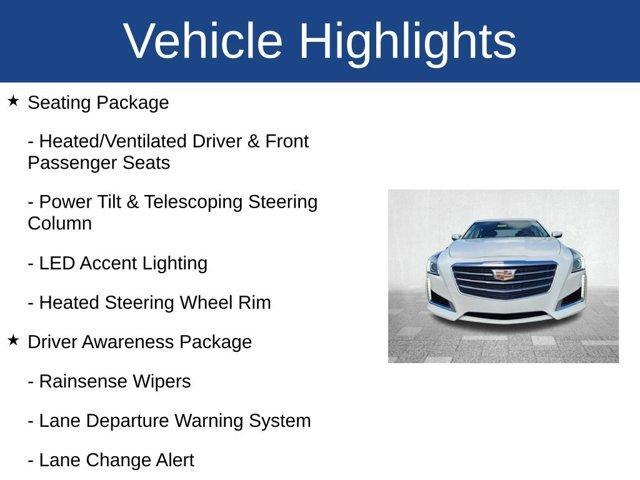 Vehicle Highlights

★ Seating Package

- Heated/Ventilated Driver & Front Passenger Seats

- Power Tilt & Telescoping Steering Column

- LED Accent Lighting

- Heated Steering Wheel Rim

★ Driver Awareness Package

- Rainsense Wipers

- Lane Departure Warning System

- Lane Change Alert